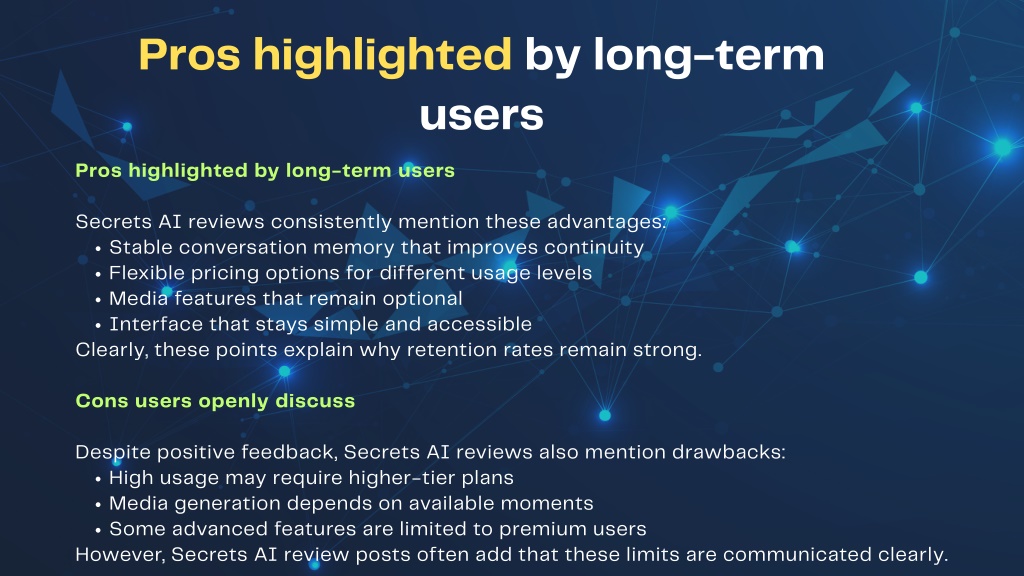 Pros highlighted by long-term users

Pros highlighted by long-term users

Secrets AI reviews consistently mention these advantages:
• Stable conversation memory that improves continuity
• Flexible pricing options for different usage levels
• Media features that remain optional
• Interface that stays simple and accessible
Clearly, these points explain why retention rates remain strong.

Cons users openly discuss

Despite positive feedback, Secrets AI reviews also mention drawbacks:
• High usage may require higher-tier plans
• Media generation depends on available moments
• Some advanced features are limited to premium users
However, Secrets AI review posts often add that these limits are communicated clearly.